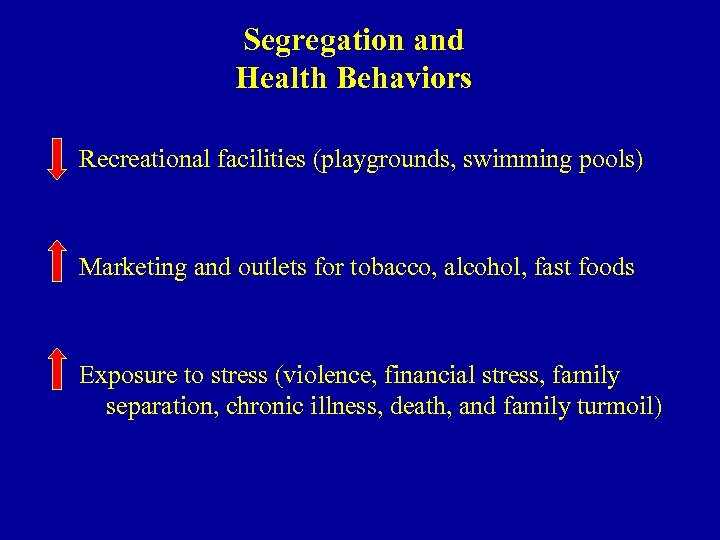 Segregation and
Health Behaviors

Recreational facilities (playgrounds, swimming pools)

Marketing and outlets for tobacco, alcohol, fast foods

Exposure to stress (violence, financial stress, family separation, chronic illness, death, and family turmoil)